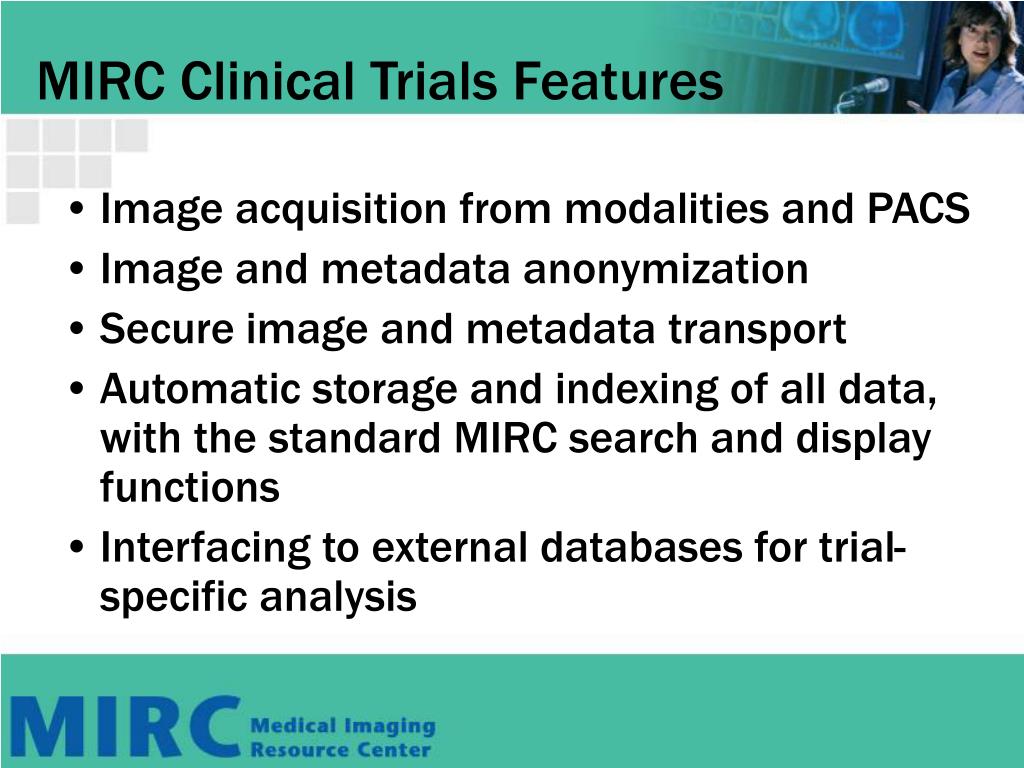 MIRC Clinical Trials Features

• Image acquisition from modalities and PACS
• Image and metadata anonymization
• Secure image and metadata transport
• Automatic storage and indexing of all data, with the standard MIRC search and display functions
• Interfacing to external databases for trial-specific analysis

MIRC Medical Imaging Resource Center